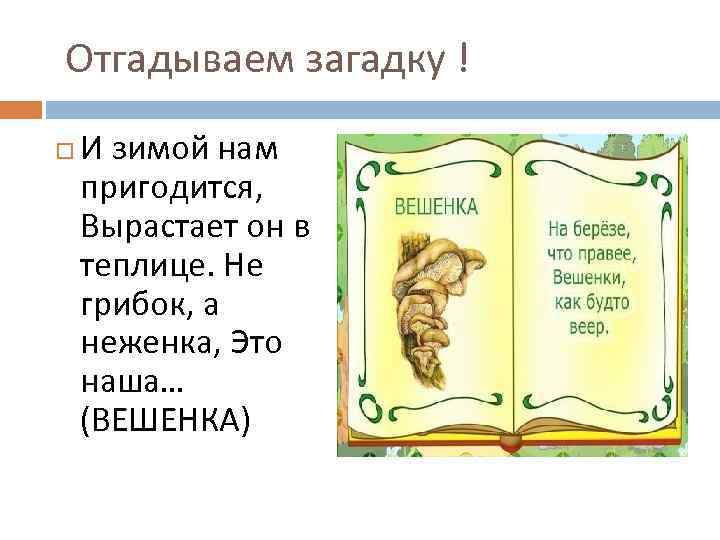 Отгадываем загадку !

И зимой нам пригодится, Вырастает он в теплице. Не грибок, а неженка, Это наша… (ВЕШЕНКА)

ВЕШЕНКА

На берёзе, что правее, Вешенки, как будто веер.